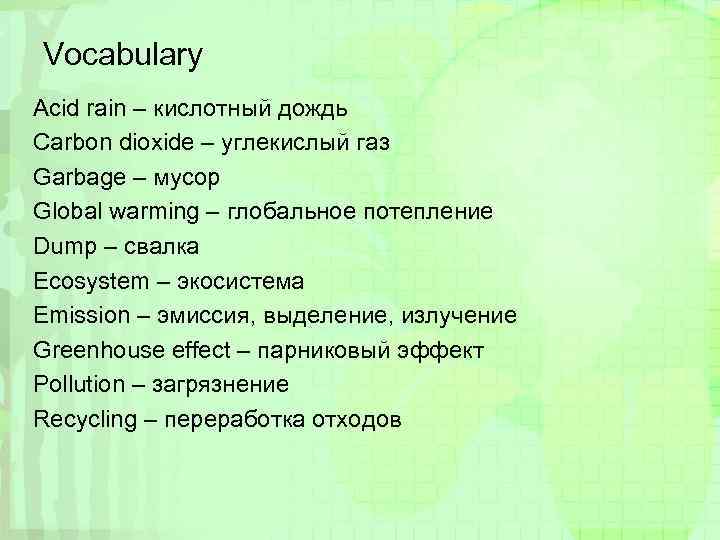 Vocabulary

Acid rain – кислотный дождь
Carbon dioxide – углекислый газ
Garbage – мусор
Global warming – глобальное потепление
Dump – свалка
Ecosystem – экосистема
Emission – эмиссия, выделение, излучение
Greenhouse effect – парниковый эффект
Pollution – загрязнение
Recycling – переработка отходов